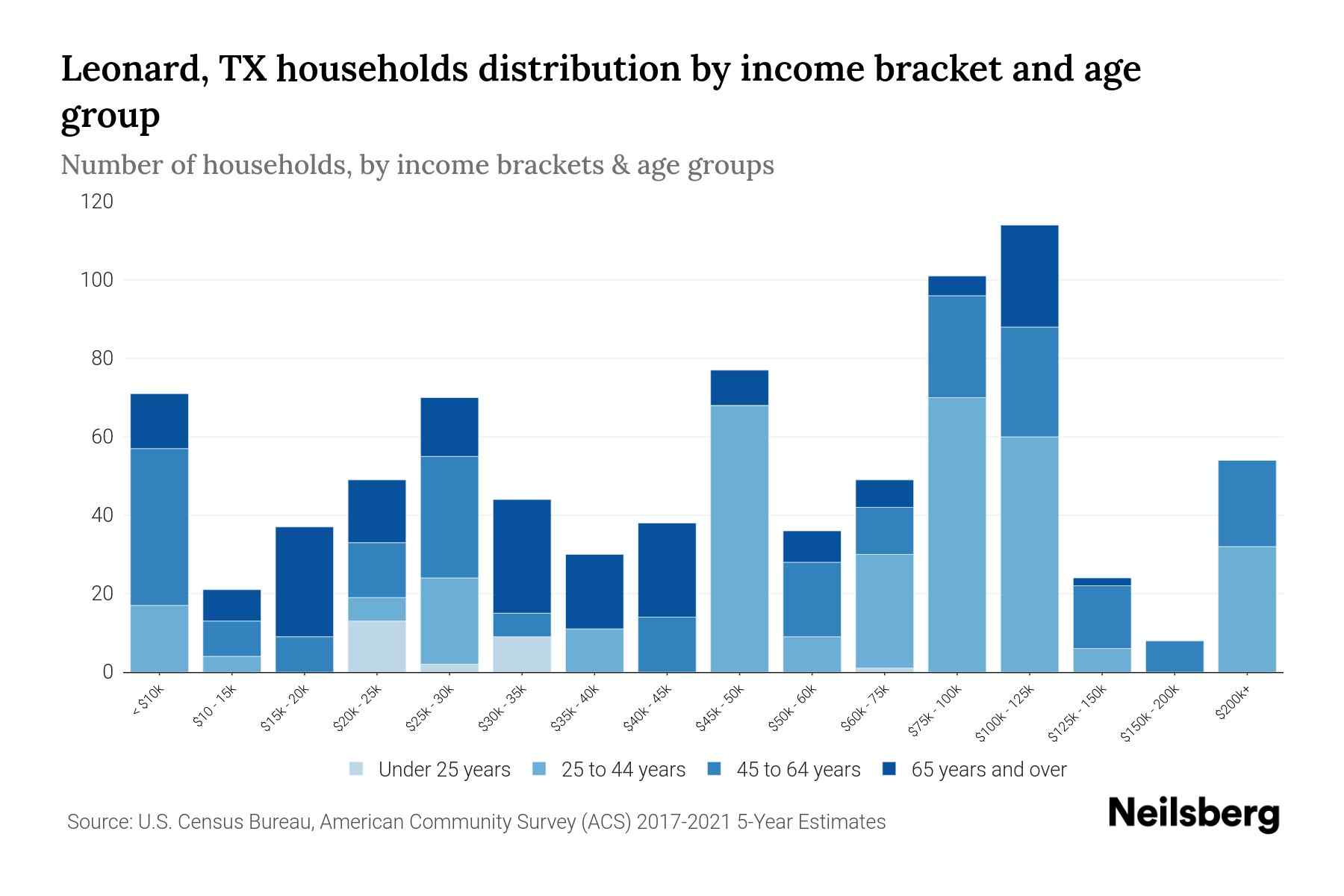 Leonard, TX households distribution by income bracket and age group

Number of households, by income brackets & age groups

120
100
80
60
40
20
0

< $10k
$10 - 15k
$15k - 20k
$20k - 25k
$25k - 30k
$30k - 35k
$35k - 40k
$40k - 45k
$45k - 50k
$50k - 60k
$60k - 75k
$75k - 100k
$100k - 125k
$125k - 150k
$150k - 200k
$200k+

Under 25 years
25 to 44 years
45 to 64 years
65 years and over

Source: U.S. Census Bureau, American Community Survey (ACS) 2017-2021 5-Year Estimates

Neilsberg